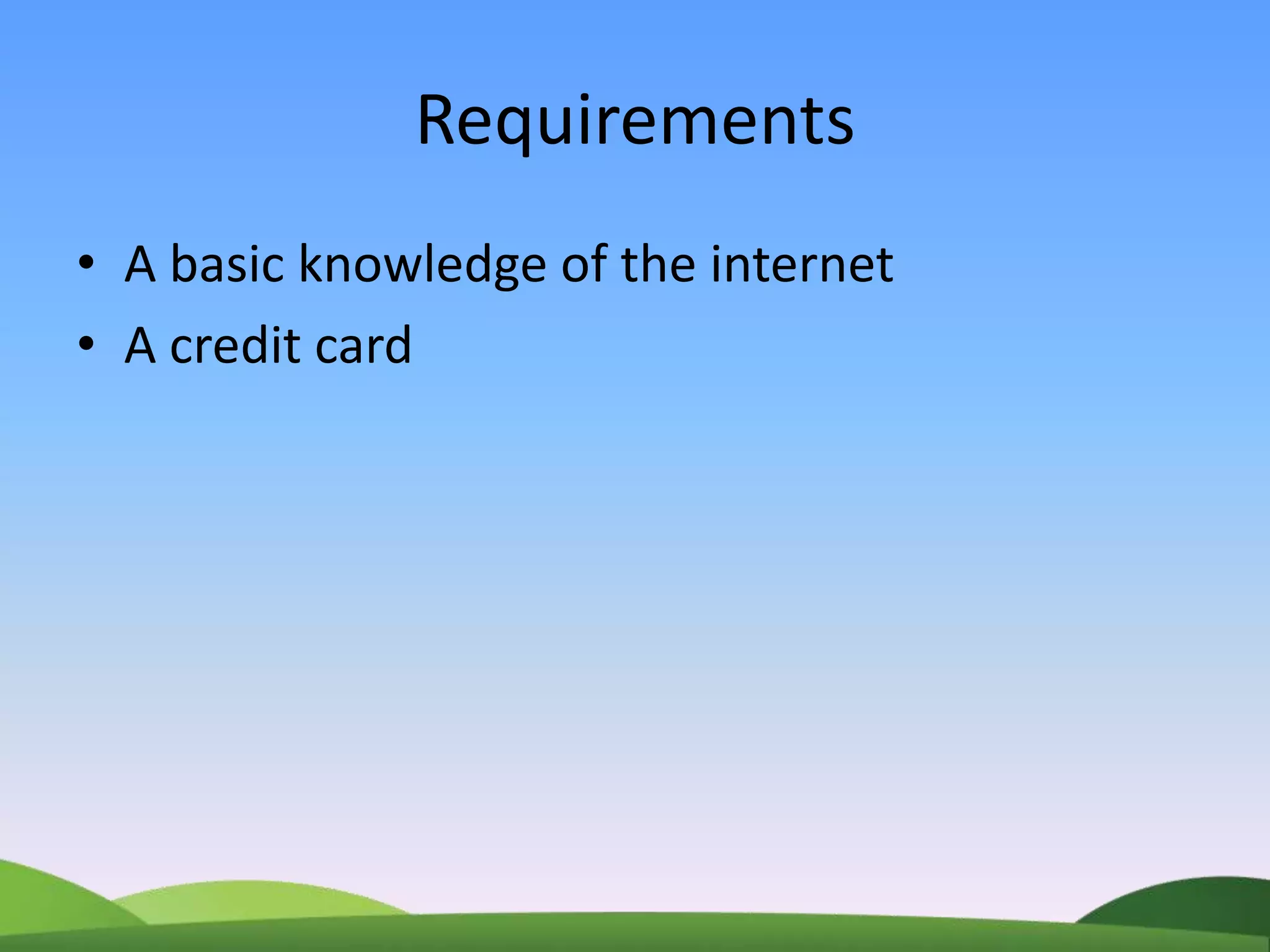 Requirements

• A basic knowledge of the internet
• A credit card